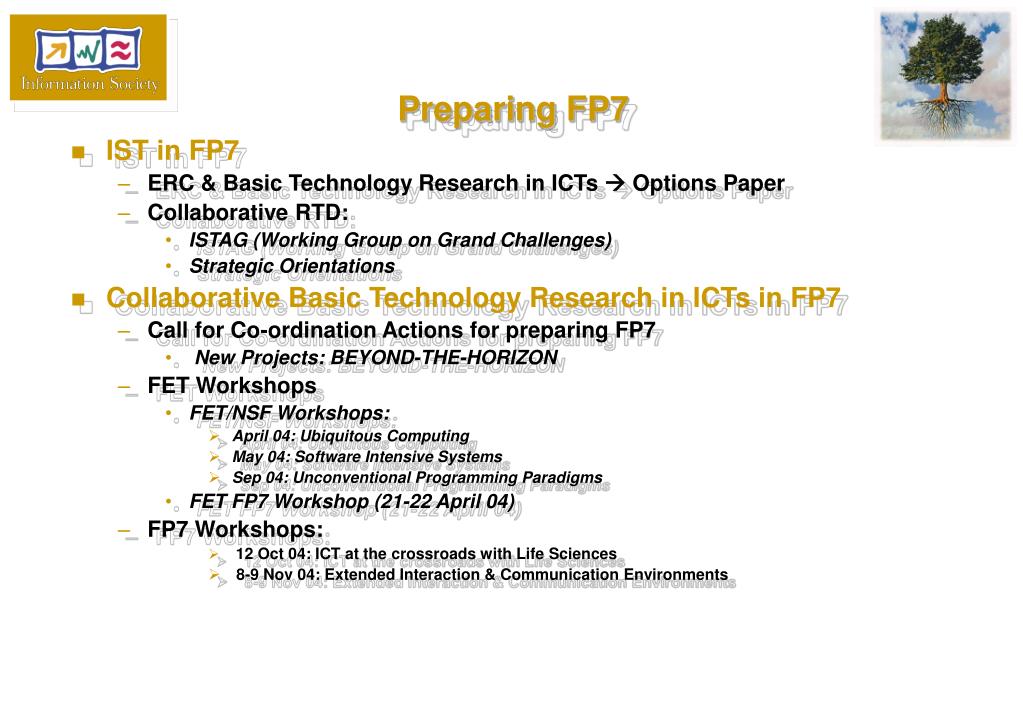 Information Society

Preparing FP7

IST in FP7

– ERC & Basic Technology Research in ICTs → Options Paper

– Collaborative RTD:

• ISTAG (Working Group on Grand Challenges)

• Strategic Orientations

Collaborative Basic Technology Research in ICTs in FP7

– Call for Co-ordination Actions for preparing FP7

• New Projects: BEYOND-THE-HORIZON

– FET Workshops

• FET/NSF Workshops:

➢ April 04: Ubiquitous Computing

➢ May 04: Software Intensive Systems

➢ Sep 04: Unconventional Programming Paradigms

• FET FP7 Workshop (21-22 April 04)

– FP7 Workshops:

➢ 12 Oct 04: ICT at the crossroads with Life Sciences

➢ 8-9 Nov 04: Extended Interaction & Communication Environments